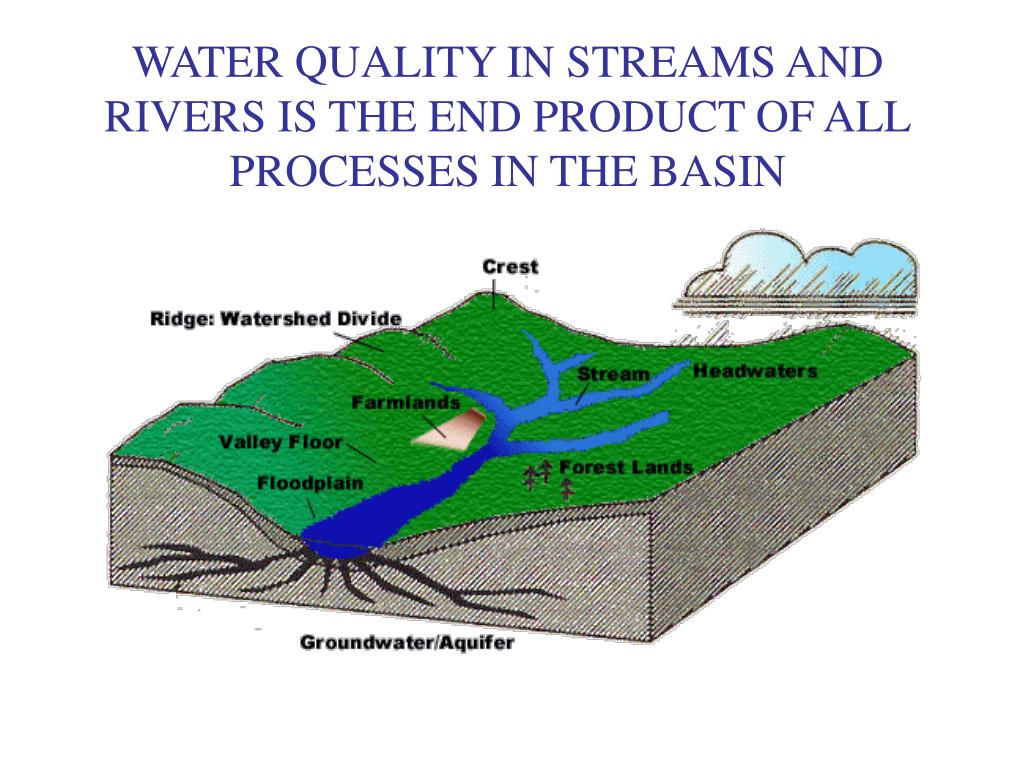 WATER QUALITY IN STREAMS AND RIVERS IS THE END PRODUCT OF ALL PROCESSES IN THE BASIN

Crest

Ridge: Watershed Divide

Stream

Headwaters

Farmlands

Valley Floor

Forest Lands

Floodplain

Groundwater/Aquifer